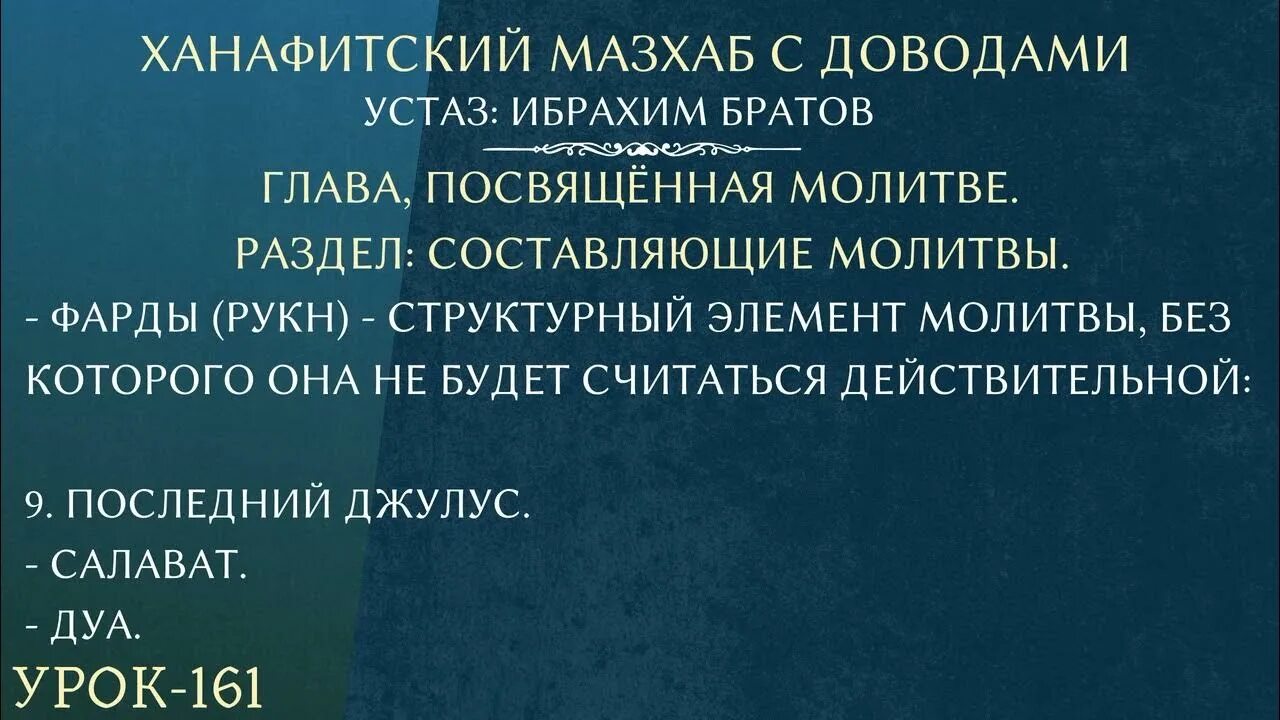 ХАНАФИТСКИЙ МАЗХАБ С ДОВОДАМИ
УСТАЗ: ИБРАХИМ БРАТОВ

ГЛАВА, ПОСВЯЩЁННАЯ МОЛИТВЕ.
РАЗДЕЛ: СОСТАВЛЯЮЩИЕ МОЛИТВЫ.
- ФАРДЫ (РУКН) - СТРУКТУРНЫЙ ЭЛЕМЕНТ МОЛИТВЫ, БЕЗ КОТОРОГО ОНА НЕ БУДЕТ СЧИТАТЬСЯ ДЕЙСТВИТЕЛЬНОЙ:

9. ПОСЛЕДНИЙ ДЖУЛУС.
- САЛАВАТ.
- ДУА.
УРОК-161